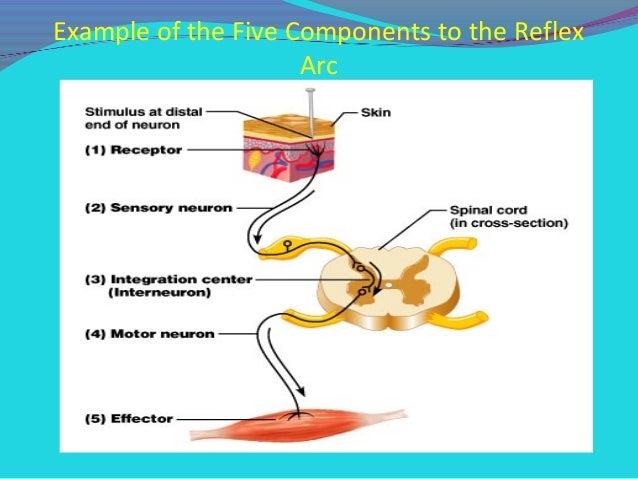 Example of the Five Components to the Reflex Arc

Stimulus at distal end of neuron

Skin

(1) Receptor

(2) Sensory neuron

Spinal cord (in cross-section)

(3) Integration center (Interneuron)

(4) Motor neuron

(5) Effector